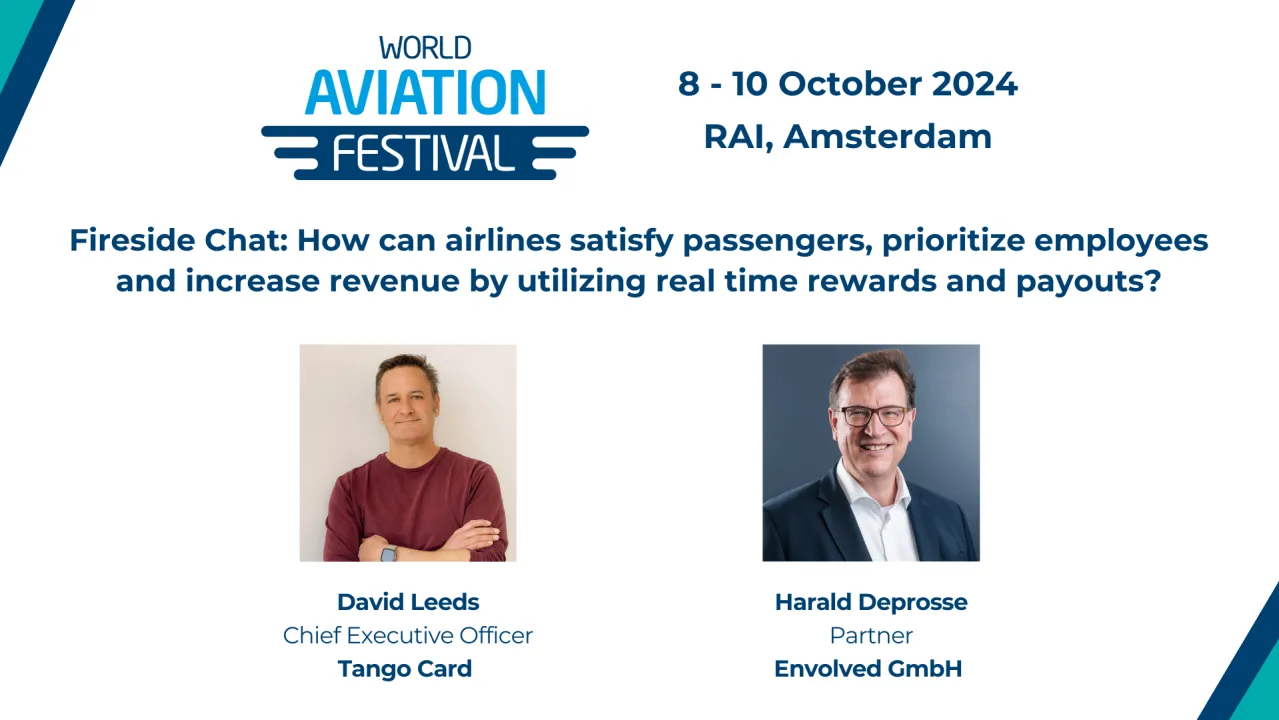 WORLD
AVIATION
FESTIVAL

8 - 10 October 2024
RAI, Amsterdam

Fireside Chat: How can airlines satisfy passengers, prioritize employees and increase revenue by utilizing real time rewards and payouts?

David Leeds
Chief Executive Officer
Tango Card

Harald Deprosse
Partner
Envolved GmbH